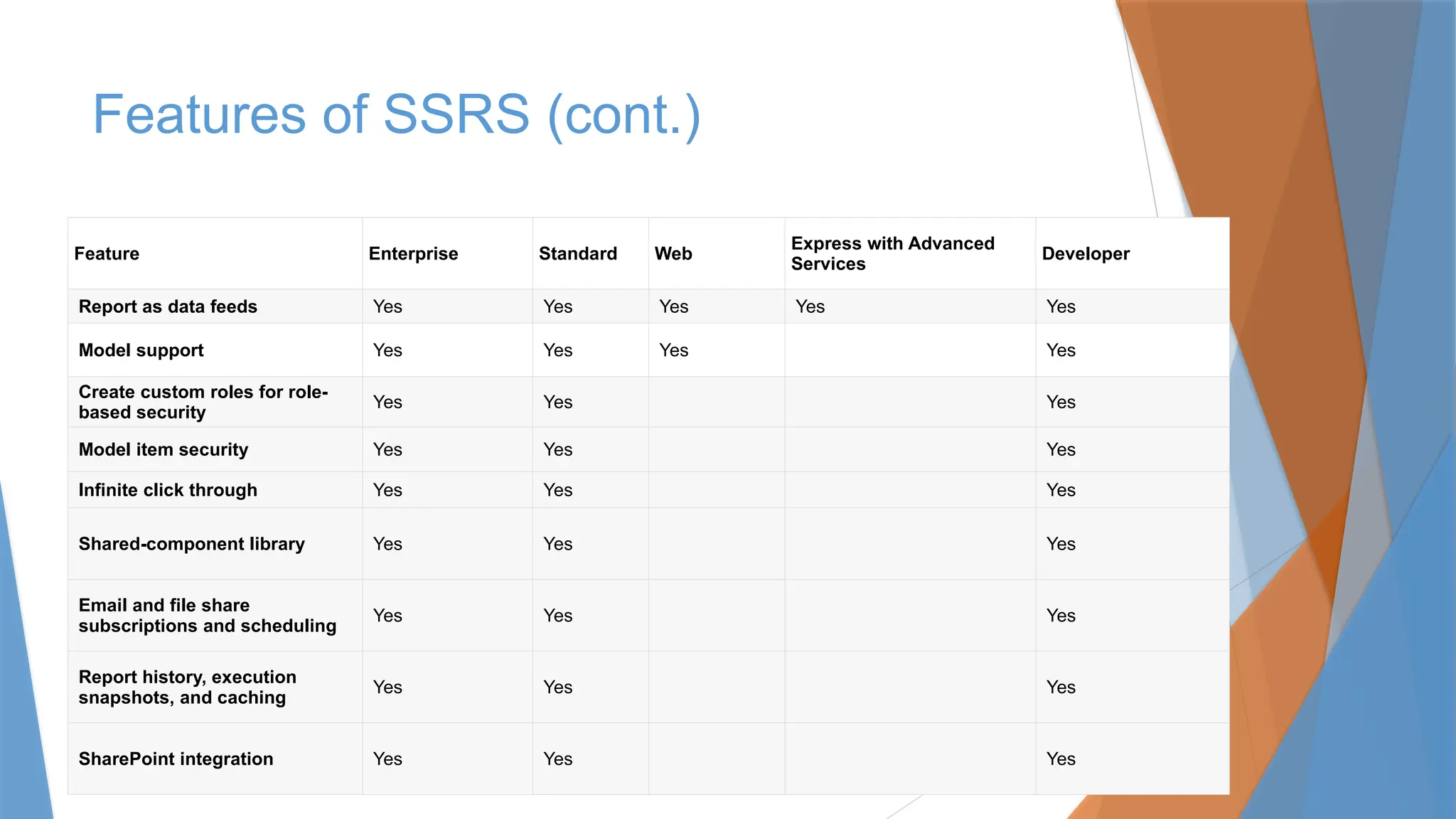 Features of SSRS (cont.)

| Feature | Enterprise | Standard | Web | Express with Advanced Services | Developer |
|---|---|---|---|---|---|
| Report as data feeds | Yes | Yes | Yes | Yes | Yes |
| Model support | Yes | Yes | Yes | | Yes |
| Create custom roles for role-based security | Yes | Yes | | | Yes |
| Model item security | Yes | Yes | | | Yes |
| Infinite click through | Yes | Yes | | | Yes |
| Shared-component library | Yes | Yes | | | Yes |
| Email and file share subscriptions and scheduling | Yes | Yes | | | Yes |
| Report history, execution snapshots, and caching | Yes | Yes | | | Yes |
| SharePoint integration | Yes | Yes | | | Yes |